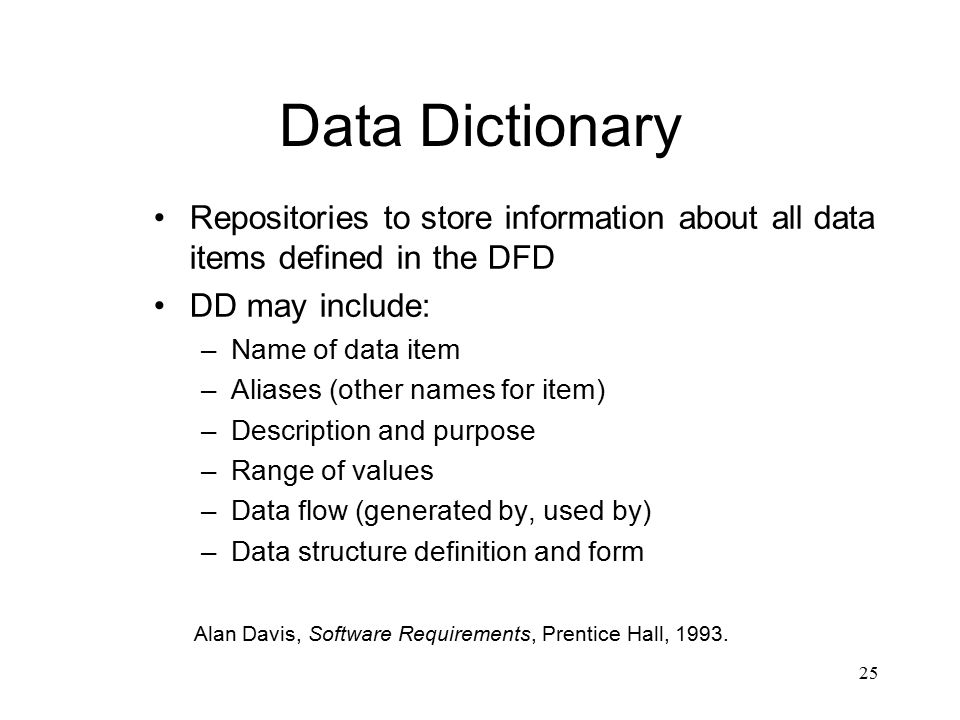 Data Dictionary

• Repositories to store information about all data items defined in the DFD
• DD may include:
– Name of data item
– Aliases (other names for item)
– Description and purpose
– Range of values
– Data flow (generated by, used by)
– Data structure definition and form

Alan Davis, Software Requirements, Prentice Hall, 1993.

25